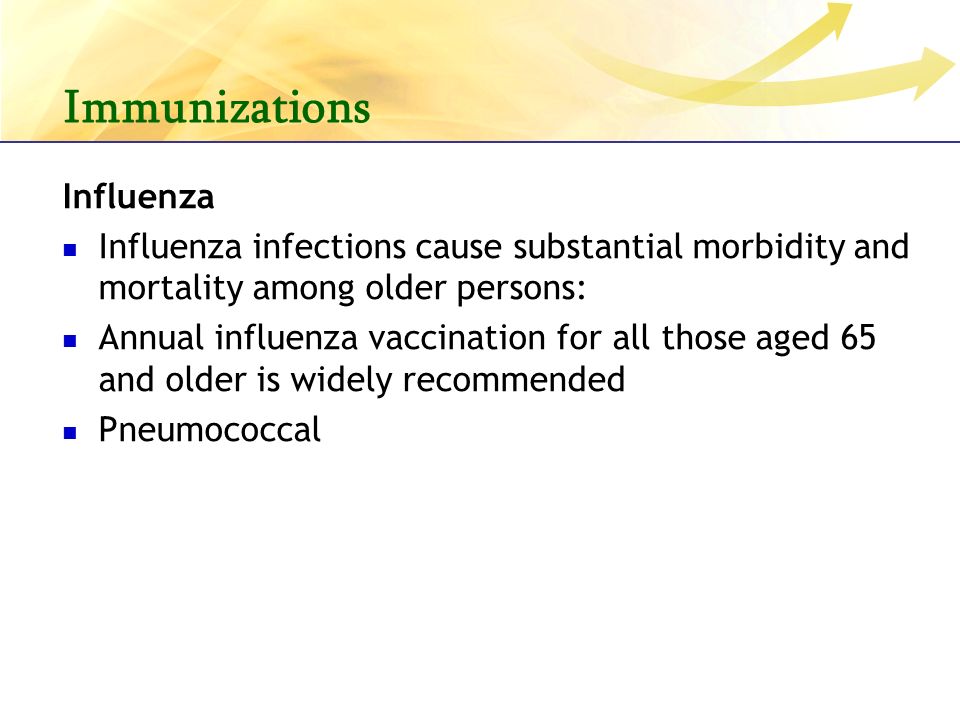 Immunizations

Influenza

- Influenza infections cause substantial morbidity and mortality among older persons:
- Annual influenza vaccination for all those aged 65 and older is widely recommended
- Pneumococcal